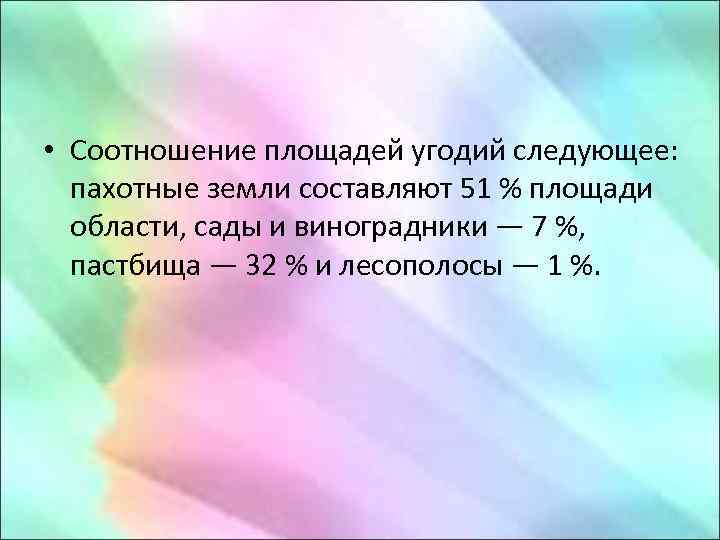 • Соотношение площадей угодий следующее: пахотные земли составляют 51 % площади области, сады и виноградники — 7 %, пастбища — 32 % и лесополосы — 1 %.